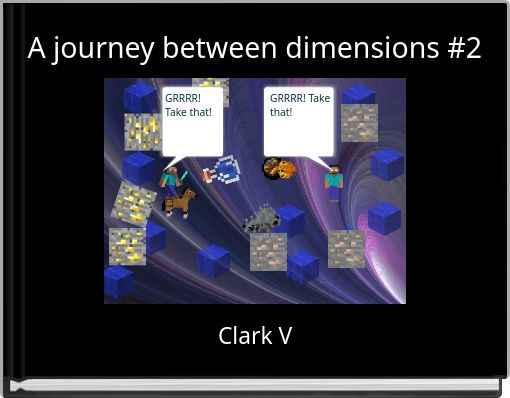 A journey between dimensions #2

GRRRR! Take that!

GRRRR! Take that!

Clark V